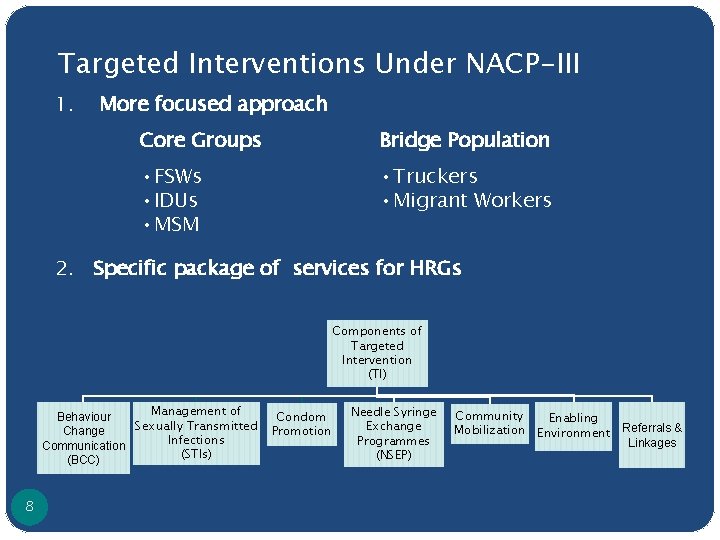 Targeted Interventions Under NACP-III

1. More focused approach

Core Groups

• FSWs
• IDUs
• MSM

Bridge Population

• Truckers
• Migrant Workers

2. Specific package of services for HRGs

Components of Targeted Intervention (TI)

Behaviour Change Communication (BCC)

Management of Sexually Transmitted Infections (STIs)

Condom Promotion

Needle Syringe Exchange Programmes (NSEP)

Community Mobilization

Enabling Environment

Referrals & Linkages

8